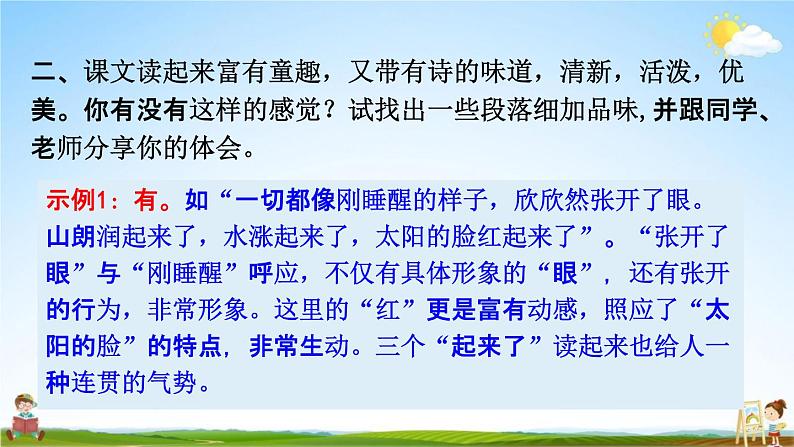 二、课文读起来富有童趣，又带有诗的味道，清新，活泼，优美。你有没有这样的感觉？试找出一些段落细加品味，并跟同学、老师分享你的体会。

示例1：有。如“一切都像刚睡醒的样子，欣欣然张开了眼。山朗润起来了，水涨起来了，太阳的脸红起来了”。“张开了眼”与“刚睡醒”呼应，不仅有具体形象的“眼”，还有张开的行为，非常形象。这里的“红”更是富有动感，照应了“太阳的脸”的特点，非常生动。三个“起来了”读起来也给人一种连贯的气势。